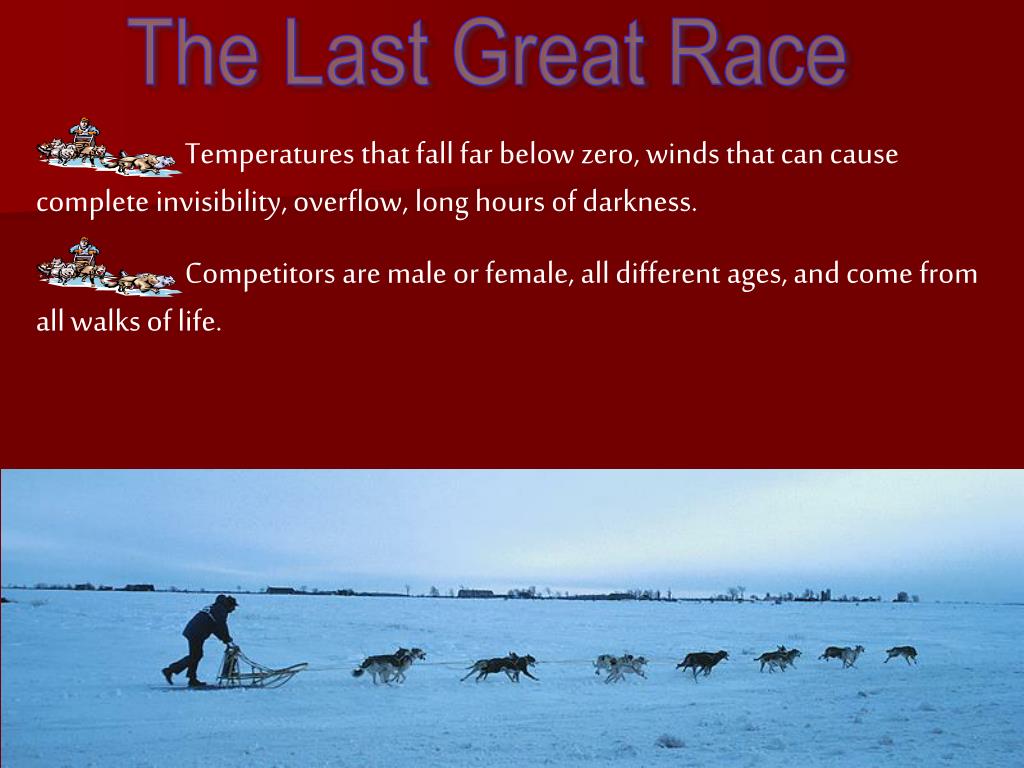 The Last Great Race

Temperatures that fall far below zero, winds that can cause complete invisibility, overflow, long hours of darkness.

Competitors are male or female, all different ages, and come from all walks of life.